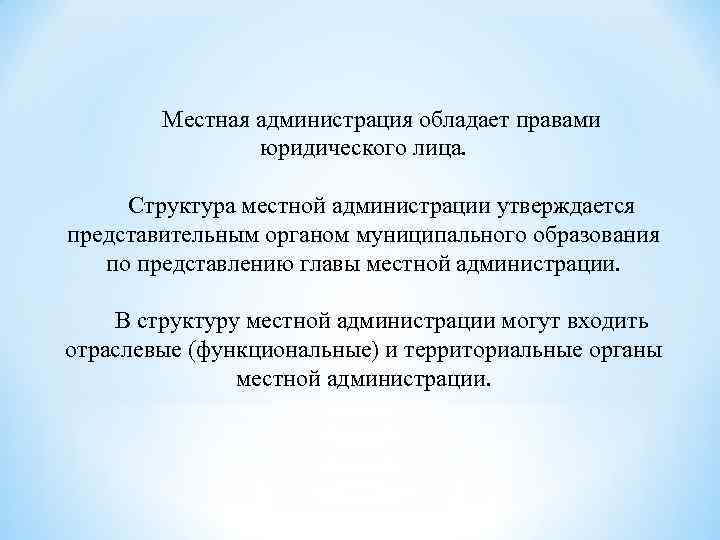 Местная администрация обладает правами юридического лица.

Структура местной администрации утверждается представительным органом муниципального образования по представлению главы местной администрации.

В структуру местной администрации могут входить отраслевые (функциональные) и территориальные органы местной администрации.